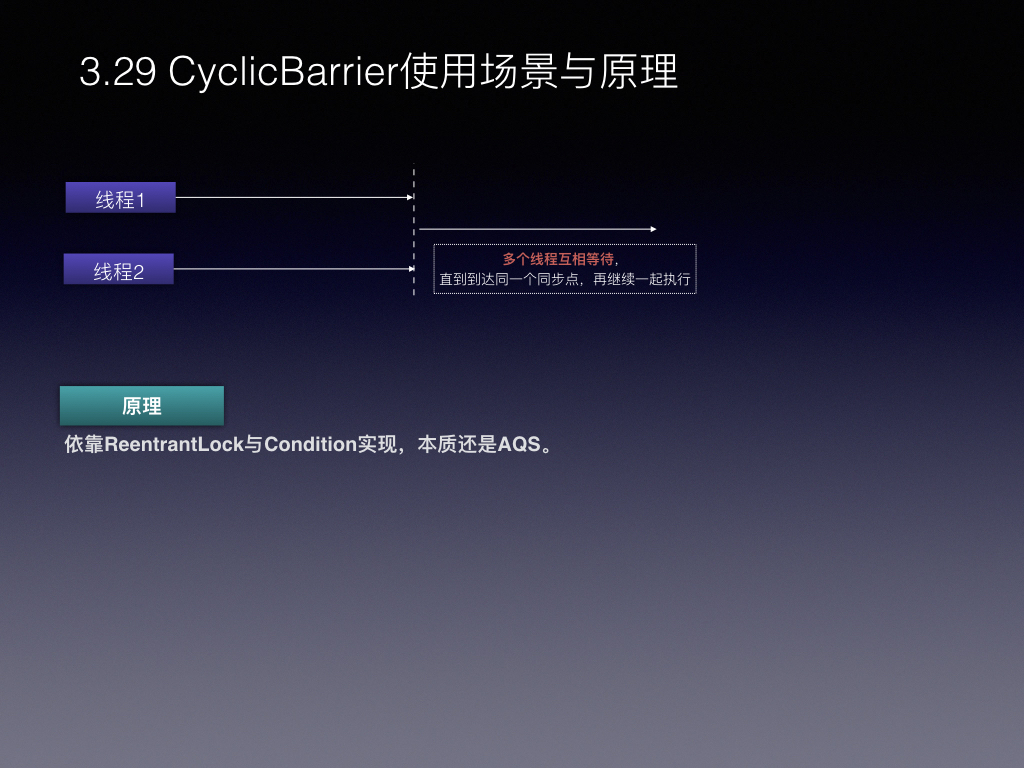 3.29 CyclicBarrier使用场景与原理

线程1

线程2

多个线程互相等待，
直到到达同一个同步点，再继续一起执行

原理

依靠ReentrantLock与Condition实现，本质还是AQS。